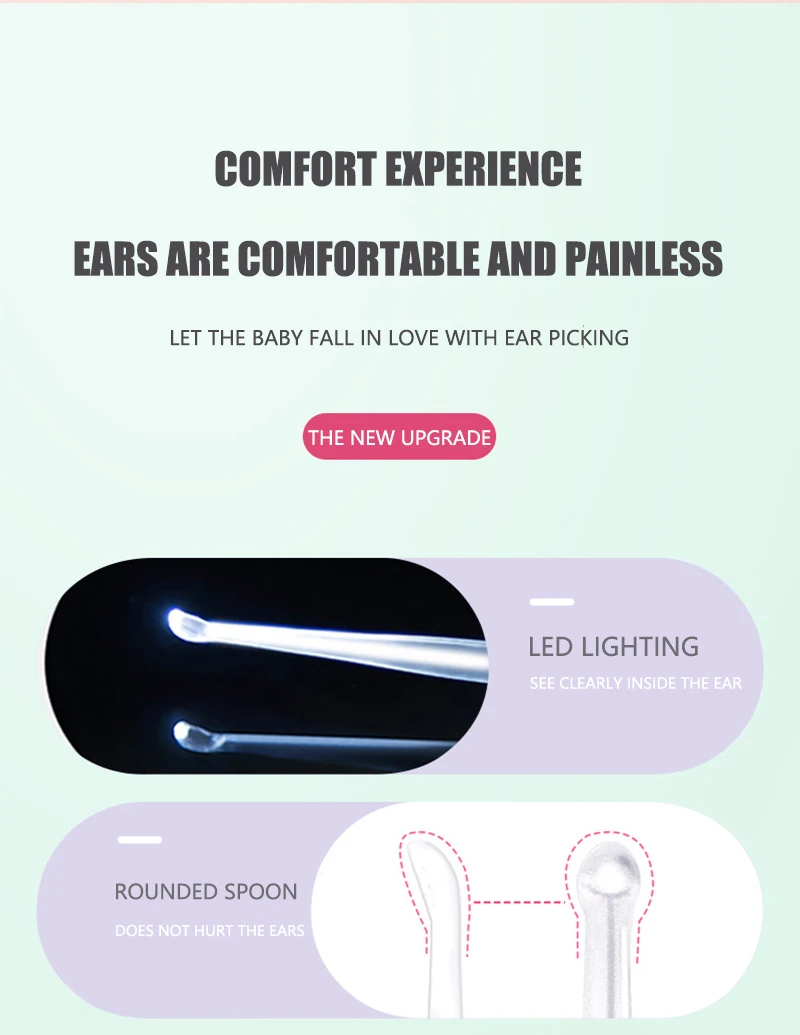 COMFORT EXPERIENCE

EARS ARE COMFORTABLE AND PAINLESS

LET THE BABY FALL IN LOVE WITH EAR PICKING

THE NEW UPGRADE

LED LIGHTING

SEE CLEARLY INSIDE THE EAR

ROUNDED SPOON

DOES NOT HURT THE EARS